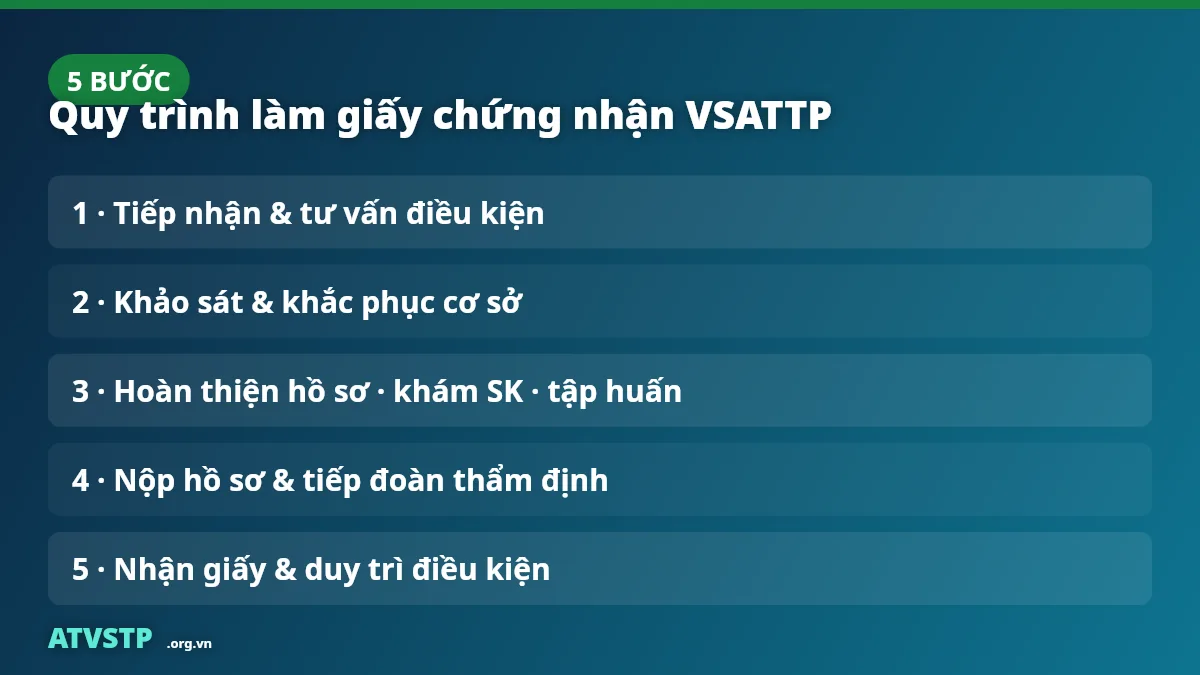 5 BƯỚC

Quy trình làm giấy chứng nhận VSATTP

1 · Tiếp nhận & tư vấn điều kiện

2 · Khảo sát & khắc phục cơ sở

3 · Hoàn thiện hồ sơ · khám SK · tập huấn

4 · Nộp hồ sơ & tiếp đoàn thẩm định

5 · Nhận giấy & duy trì điều kiện

ATVSTP .org.vn